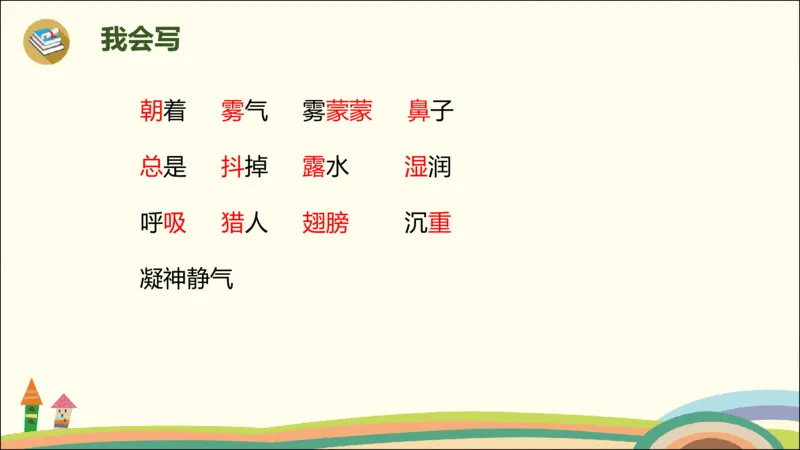 我会写

朝着 雾气 雾蒙蒙 鼻子

总是 抖掉 露水 湿润

呼吸 猎人 翅膀 沉重

凝神静气